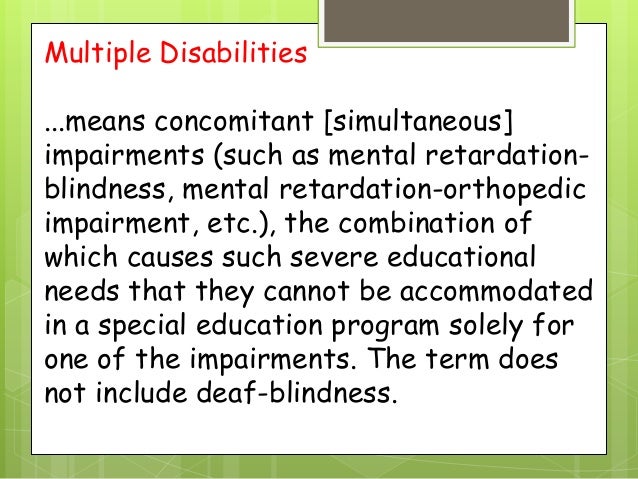 Multiple Disabilities

...means concomitant [simultaneous] impairments (such as mental retardation-blindness, mental retardation-orthopedic impairment, etc.), the combination of which causes such severe educational needs that they cannot be accommodated in a special education program solely for one of the impairments. The term does not include deaf-blindness.